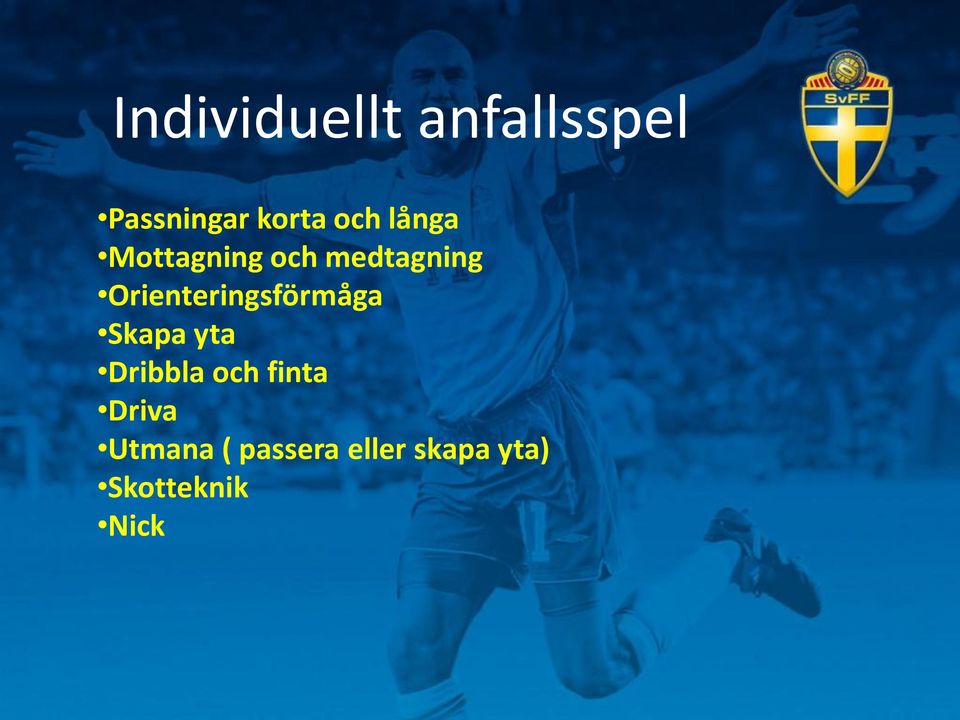 Individuellt anfallsspel

SvFF

•Passningar korta och långa
•Mottagning och medtagning
•Orienteringsförmåga
•Skapa yta
•Dribbla och finta
•Driva
•Utmana ( passera eller skapa yta)
•Skotteknik
•Nick